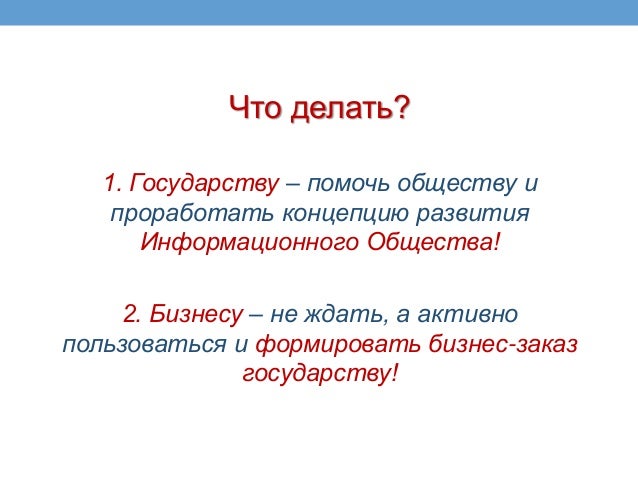 Что делать?

1. Государству – помочь обществу и проработать концепцию развития Информационного Общества!

2. Бизнесу – не ждать, а активно пользоваться и формировать бизнес-заказ государству!